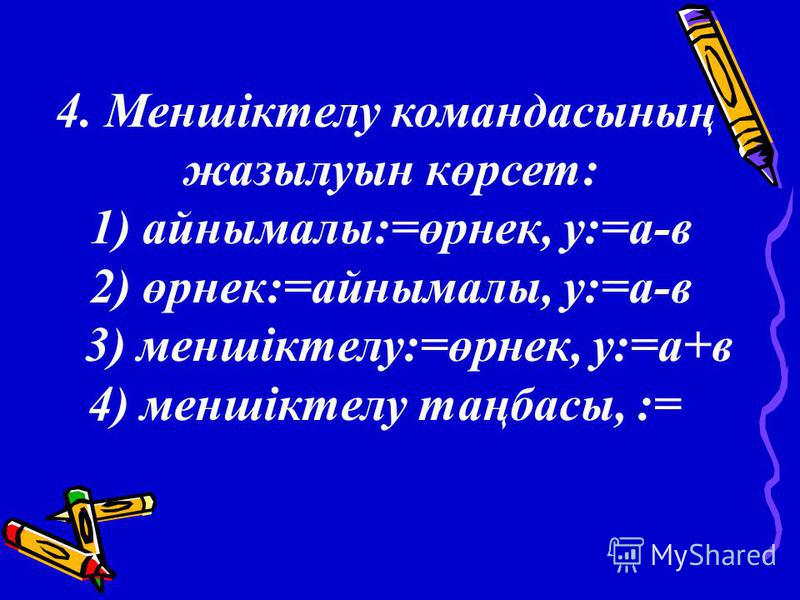 4. Меншіктелу командасының жазылуын көрсет:
1) айнымалы:=өрнек, у:=а-в
2) өрнек:=айнымалы, у:=а-в
3) меншіктелу:=өрнек, у:=а+в
4) меншіктелу таңбасы, :=

MyShared